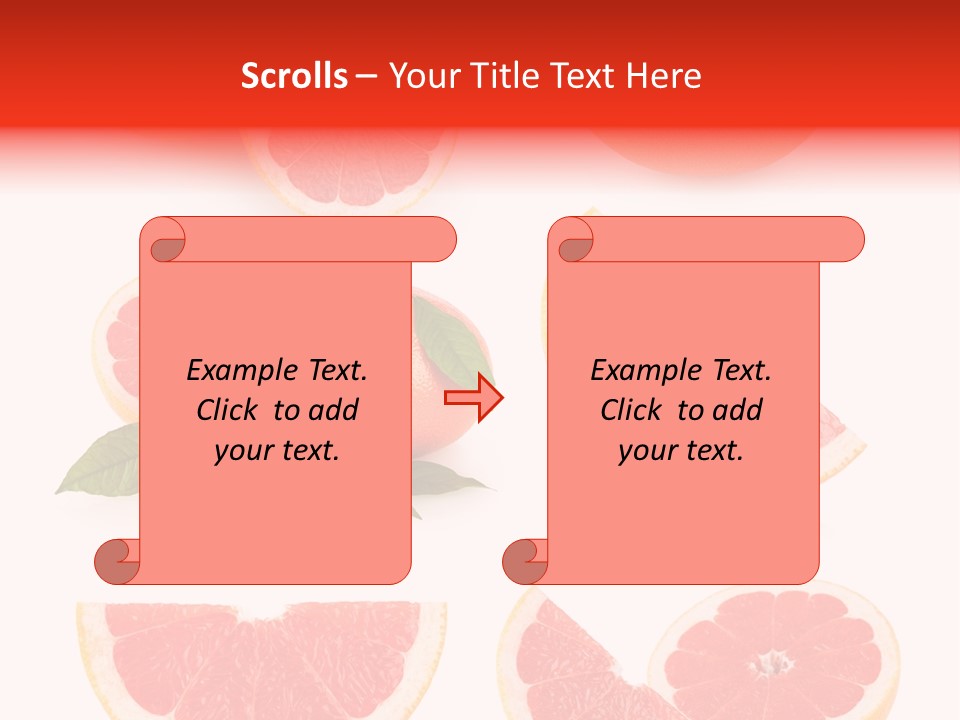 Scrolls – Your Title Text Here

Example Text. Click to add your text.

Example Text. Click to add your text.